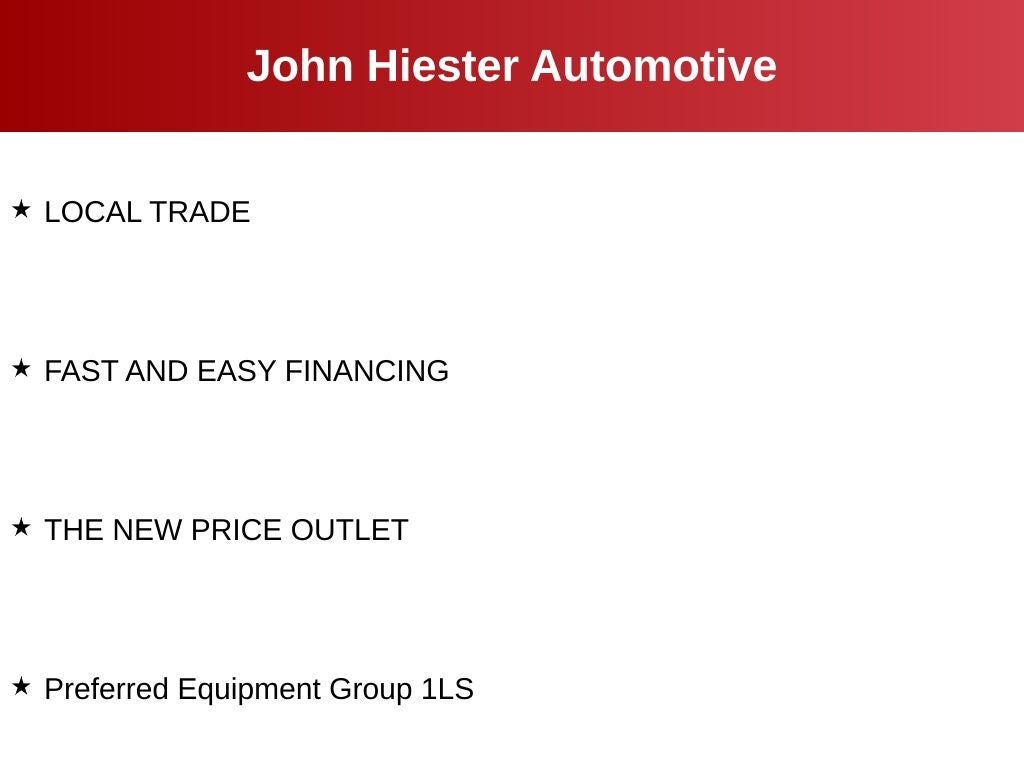 John Hiester Automotive

★ LOCAL TRADE

★ FAST AND EASY FINANCING

★ THE NEW PRICE OUTLET

★ Preferred Equipment Group 1LS